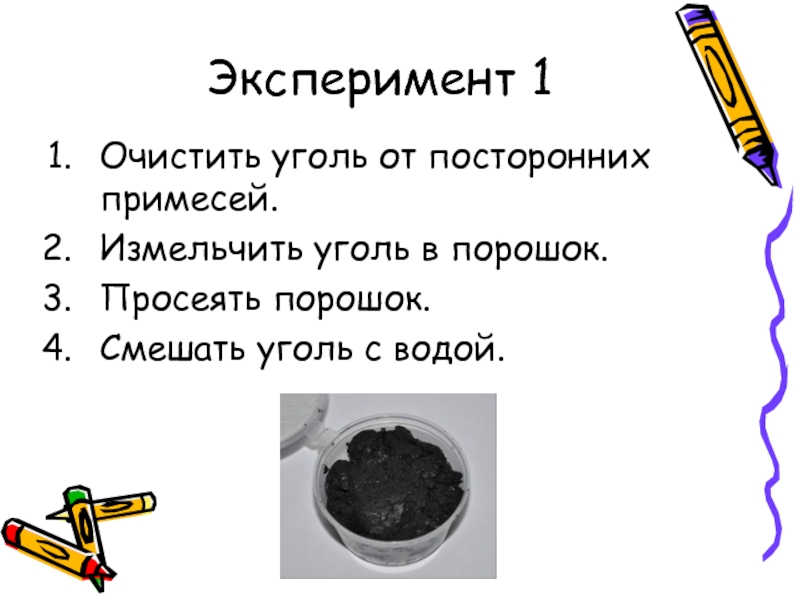 Эксперимент 1

1. Очистить уголь от посторонних примесей.
2. Измельчить уголь в порошок.
3. Просеять порошок.
4. Смешать уголь с водой.